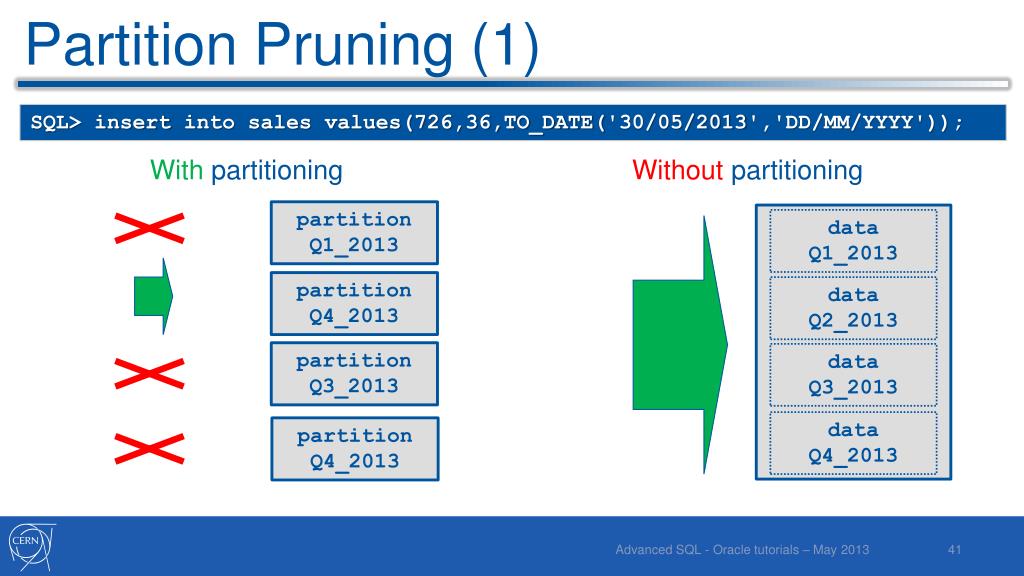 Partition Pruning (1)

SQL> insert into sales values(726,36,TO_DATE('30/05/2013','DD/MM/YYYY'));

With partitioning

partition Q1_2013

partition Q4_2013

partition Q3_2013

partition Q4_2013

Without partitioning

data Q1_2013

data Q2_2013

data Q3_2013

data Q4_2013

CERN

Advanced SQL - Oracle tutorials – May 2013

41